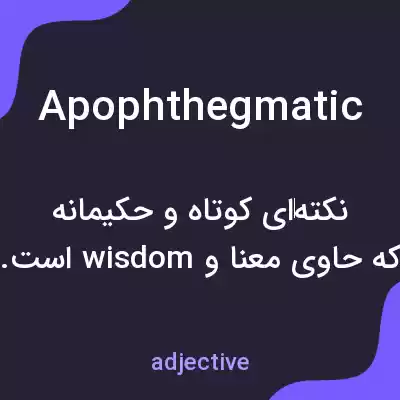 Apophthegmatic

نکته‌ای کوتاه و حکیمانه
که حاوی معنا و wisdom است.

adjective